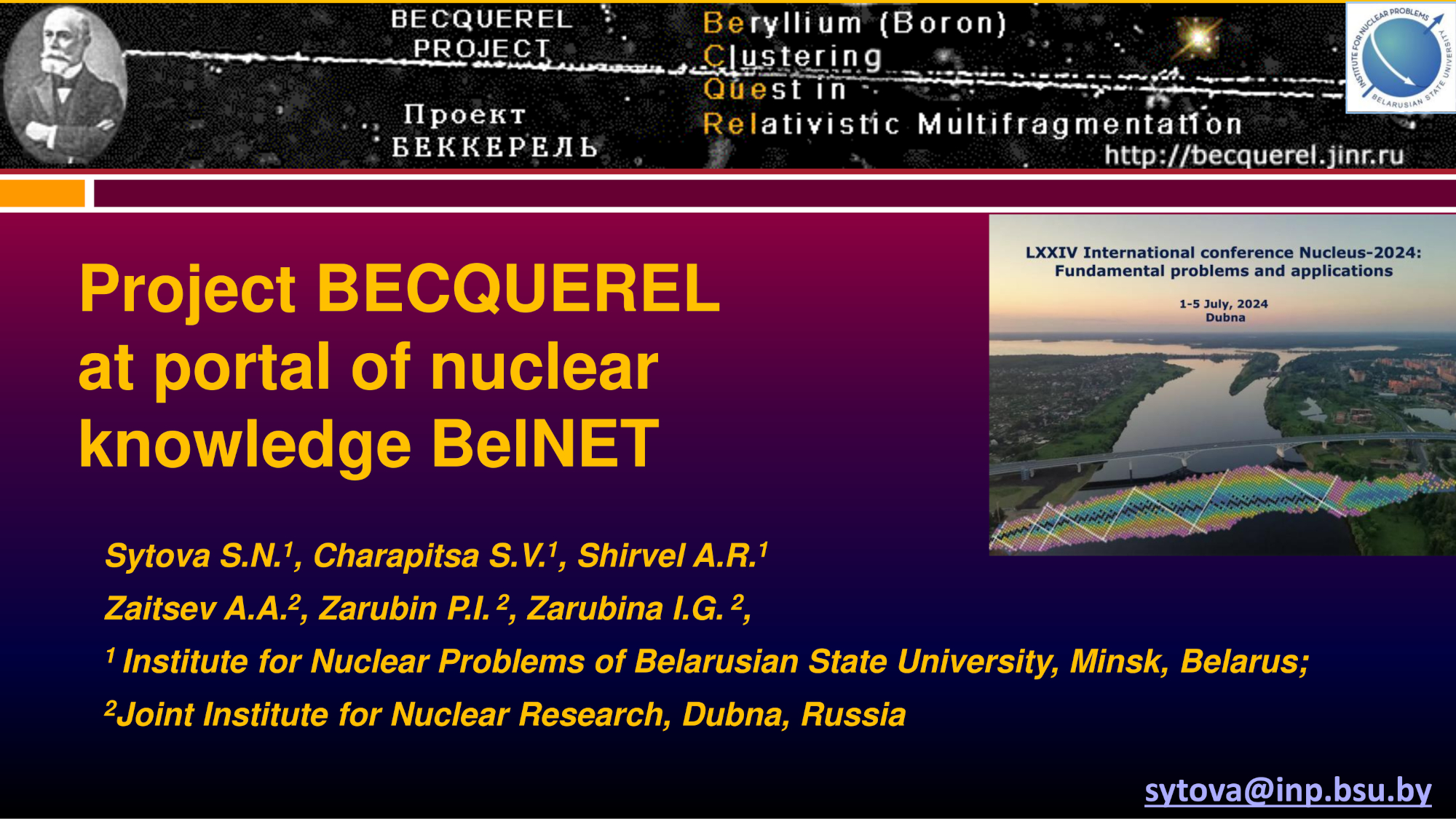 BECQUEREL PROJECT

Проект БЕККЕРЕЛЬ

Beryllium (Boron) Clustering Quest in Relativistic Multifragmentation

http://becquerel.jinr.ru

INSTITUTE FOR NUCLEAR PROBLEMS BELARUSIAN STATE UNIVERSITY

Project BECQUEREL at portal of nuclear knowledge BelNET

LXXIV International conference Nucleus-2024: Fundamental problems and applications

1-5 July, 2024
Dubna

Sytova S.N.$^1$, Charapitsa S.V.$^1$, Shirvel A.R.$^1$

Zaitsev A.A.$^2$, Zarubin P.I. $^2$, Zarubina I.G. $^2$,

$^1$ Institute for Nuclear Problems of Belarusian State University, Minsk, Belarus;

$^2$Joint Institute for Nuclear Research, Dubna, Russia

sytova@inp.bsu.by